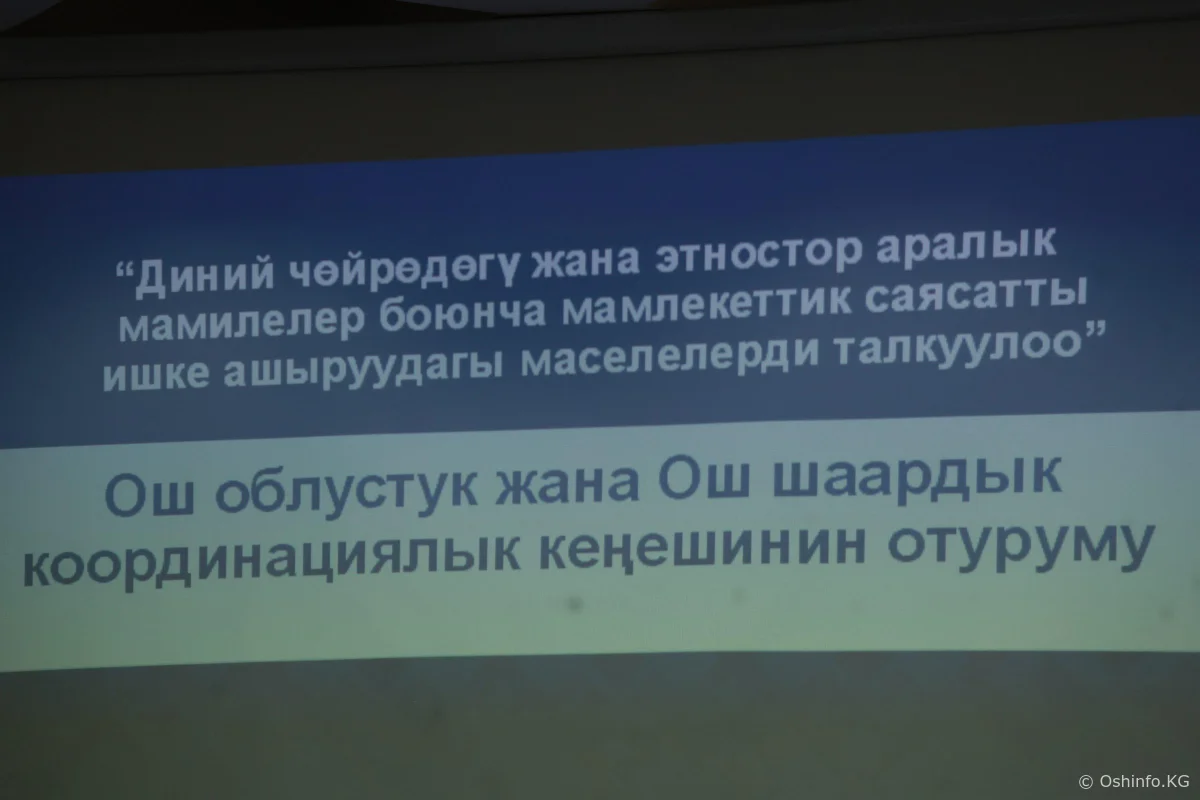 “Диний чөйрөдөгү жана этностор аралык мамилелер боюнча мамлекеттик саясатты ишке ашыруудагы маселелерди талкуулоо”

Ош облустук жана Ош шаардык координациялык кеңешинин отуруму

© Oshinfo.KG